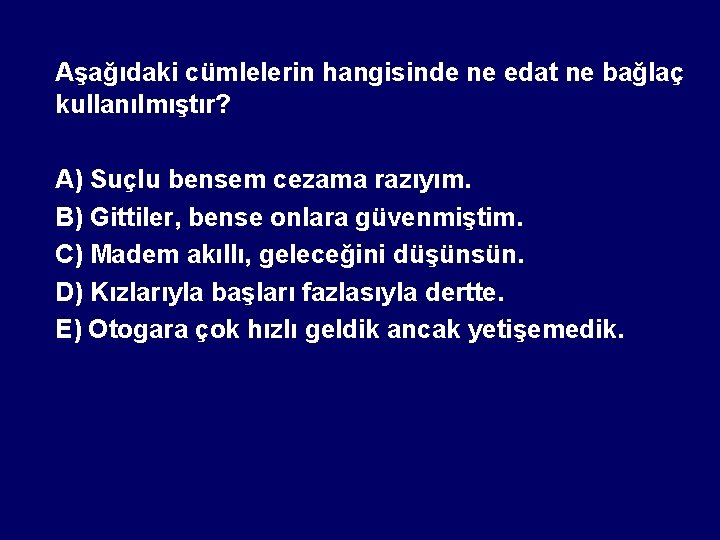 Aşağıdaki cümlelerin hangisinde ne edat ne bağlaç kullanılmıştır?

A) Suçlu bensem cezama razıyım.
B) Gittiler, bense onlara güvenmiştim.
C) Madem akıllı, geleceğini düşünsün.
D) Kızlarıyla başları fazlasıyla dertte.
E) Otogara çok hızlı geldik ancak yetişemedik.